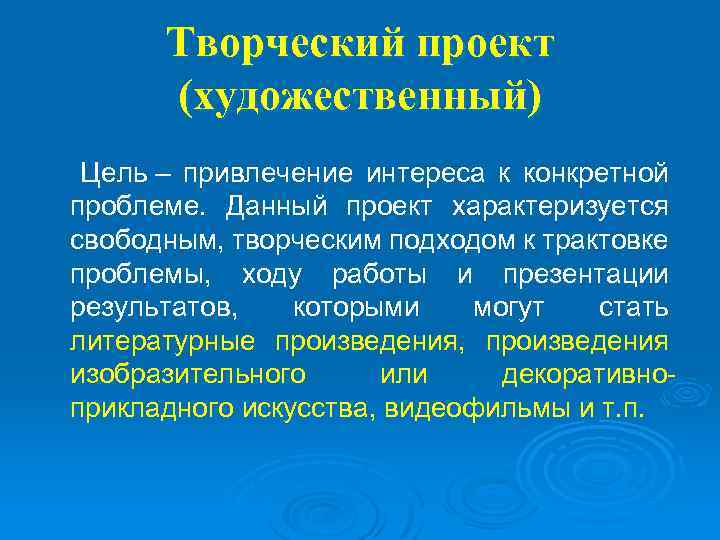 Творческий проект (художественный)

Цель – привлечение интереса к конкретной проблеме. Данный проект характеризуется свободным, творческим подходом к трактовке проблемы, ходу работы и презентации результатов, которыми могут стать литературные произведения, произведения изобразительного или декоративно-прикладного искусства, видеофильмы и т.п.